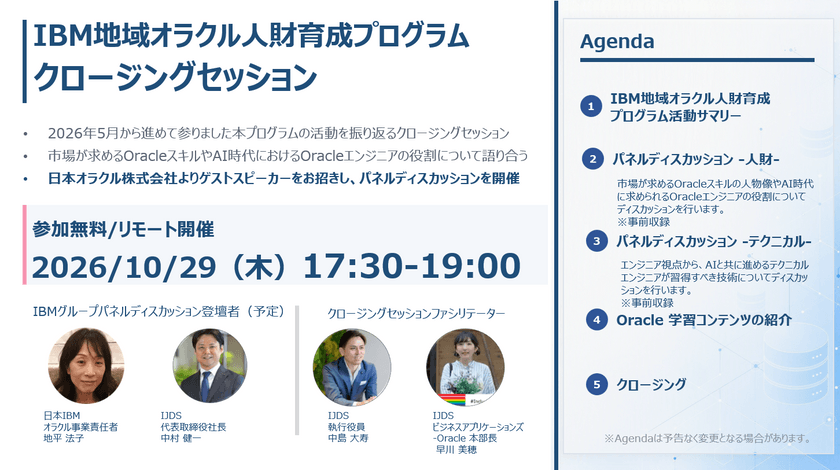 IBM地域オラクル人財育成プログラム
クロージングセッション

• 2026年5月から進めて参りました本プログラムの活動を振り返るクロージングセッション
• 市場が求めるOracleスキルやAI時代におけるOracleエンジニアの役割について語り合う
• 日本オラクル株式会社よりゲストスピーカーをお招きし、パネルディスカッションを開催

参加無料/リモート開催
2026/10/29（木）17:30-19:00

IBMグループパネルディスカッション登壇者（予定）

日本IBM
オラクル事業責任者
地平 法子

IJDS
代表取締役社長
中村 健一

クロージングセッションファシリテーター

IJDS
執行役員
中島 大寿

IJDS
ビジネスアプリケーションズ
-Oracle 本部長
早川 美穂

Agenda

1 IBM地域オラクル人財育成プログラム活動サマリー

2 パネルディスカッション -人財-
市場が求めるOracleスキルの人物像やAI時代に求められるOracleエンジニアの役割についてディスカッションを行います。
※事前収録

3 パネルディスカッション -テクニカル-
エンジニア視点から、AIと共に進めるテクニカルエンジニアが習得すべき技術についてディスカッションを行います。
※事前収録

4 Oracle 学習コンテンツの紹介

5 クロージング

※Agendaは予告なく変更となる場合があります。